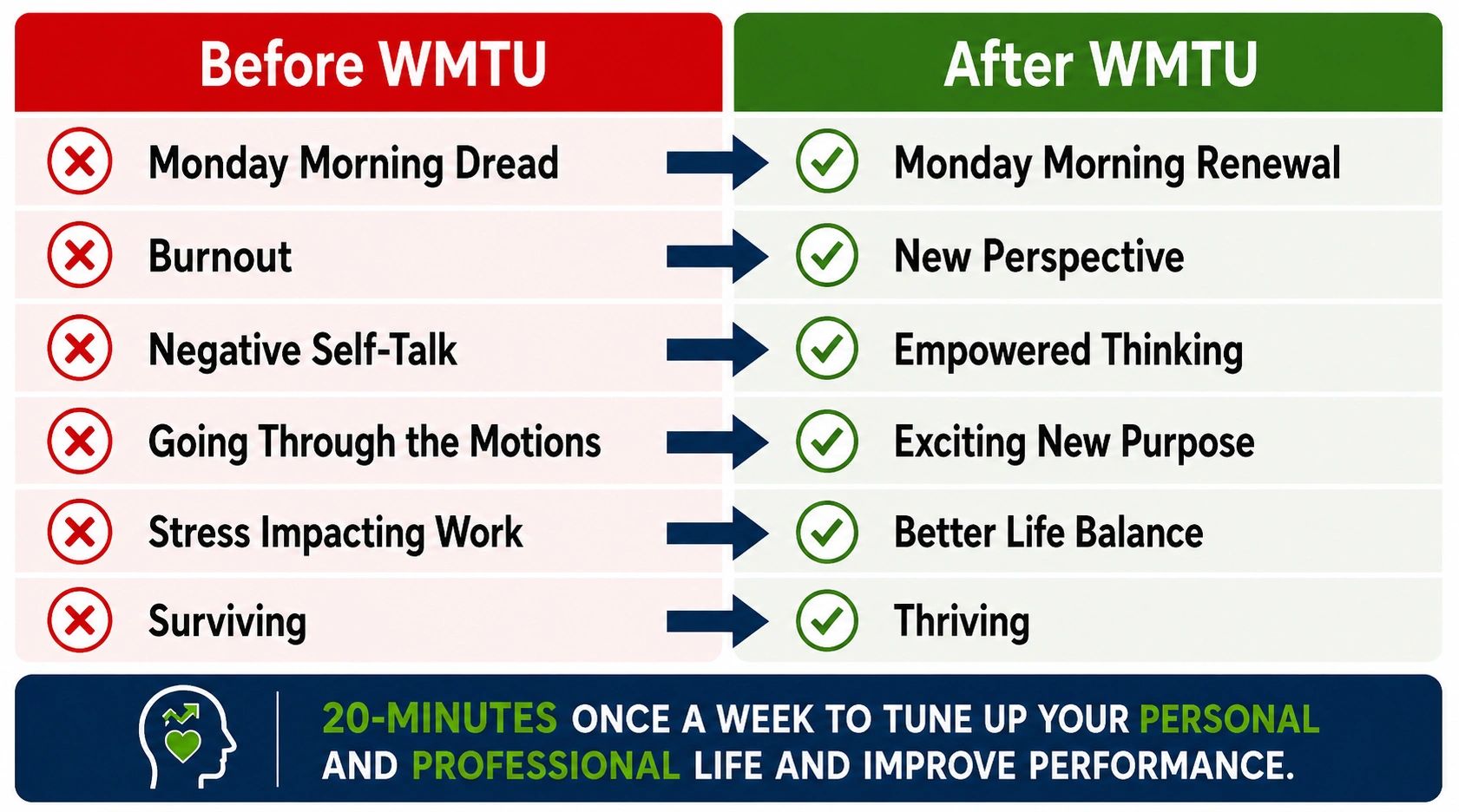 | Before WMTU | After WMTU |
|---|---|
| Monday Morning Dread | Monday Morning Renewal |
| Burnout | New Perspective |
| Negative Self-Talk | Empowered Thinking |
| Going Through the Motions | Exciting New Purpose |
| Stress Impacting Work | Better Life Balance |
| Surviving | Thriving |

20-MINUTES ONCE A WEEK TO TUNE UP YOUR PERSONAL AND PROFESSIONAL LIFE AND IMPROVE PERFORMANCE.